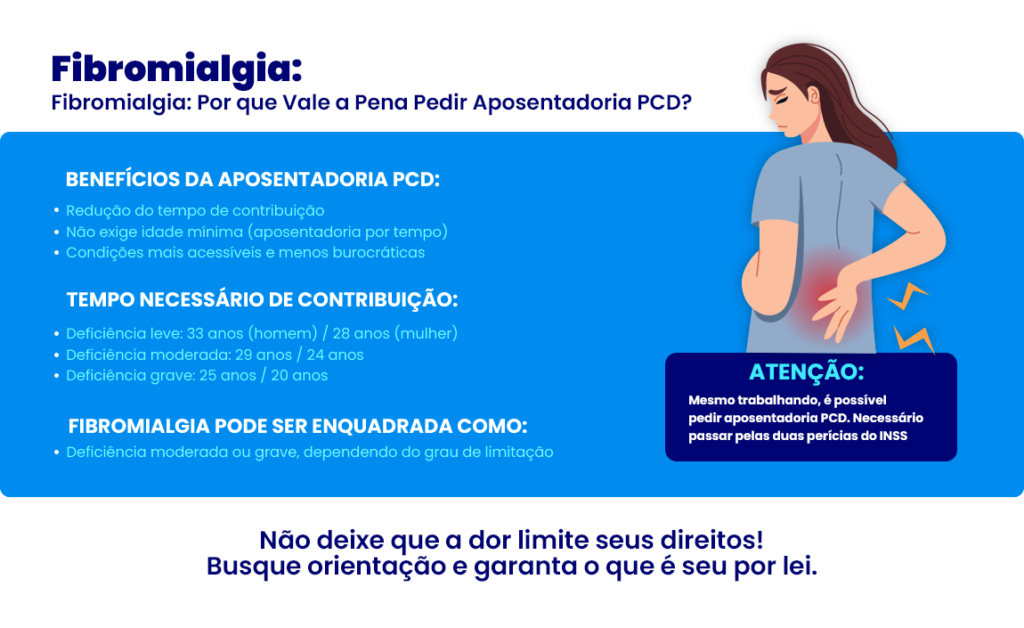 Fibromialgia:
Fibromialgia: Por que Vale a Pena Pedir Aposentadoria PCD?

BENEFÍCIOS DA APOSENTADORIA PCD:
• Redução do tempo de contribuição
• Não exige idade mínima (aposentadoria por tempo)
• Condições mais acessíveis e menos burocráticas

TEMPO NECESSÁRIO DE CONTRIBUIÇÃO:
• Deficiência leve: 33 anos (homem) / 28 anos (mulher)
• Deficiência moderada: 29 anos / 24 anos
• Deficiência grave: 25 anos / 20 anos

FIBROMIALGIA PODE SER ENQUADRADA COMO:
• Deficiência moderada ou grave, dependendo do grau de limitação

ATENÇÃO:
Mesmo trabalhando, é possível pedir aposentadoria PCD. Necessário passar pelas duas perícias do INSS

Não deixe que a dor limite seus direitos!
Busque orientação e garanta o que é seu por lei.